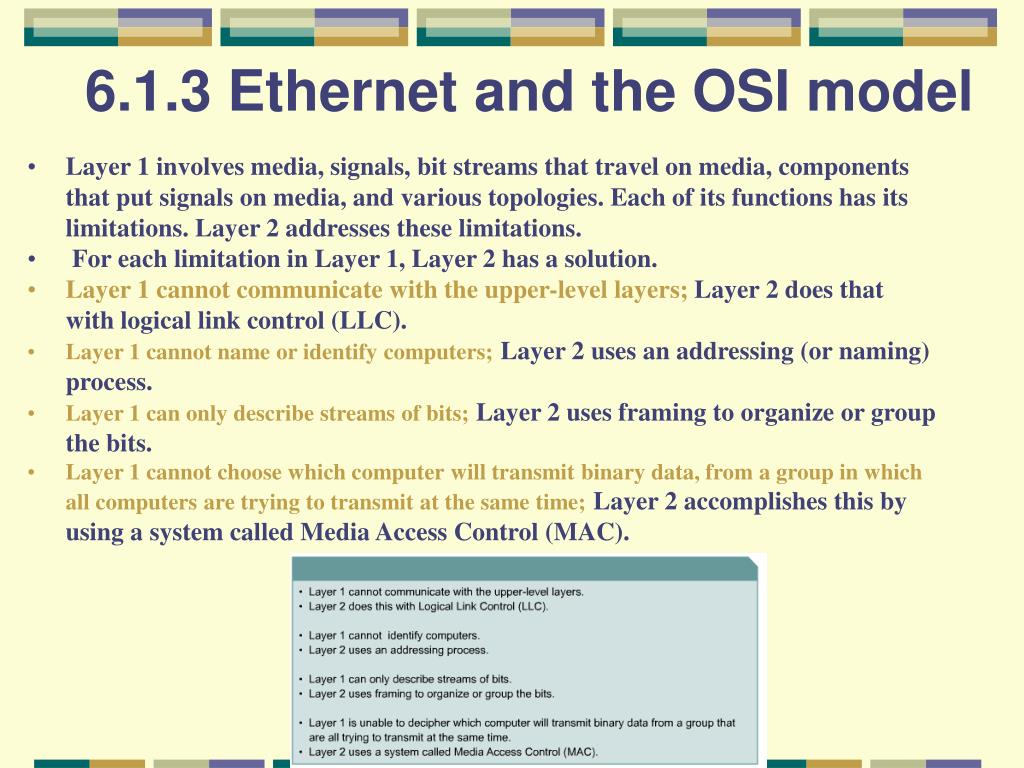 6.1.3 Ethernet and the OSI model

• Layer 1 involves media, signals, bit streams that travel on media, components that put signals on media, and various topologies. Each of its functions has its limitations. Layer 2 addresses these limitations.
• For each limitation in Layer 1, Layer 2 has a solution.
• Layer 1 cannot communicate with the upper-level layers; Layer 2 does that with logical link control (LLC).
• Layer 1 cannot name or identify computers; Layer 2 uses an addressing (or naming) process.
• Layer 1 can only describe streams of bits; Layer 2 uses framing to organize or group the bits.
• Layer 1 cannot choose which computer will transmit binary data, from a group in which all computers are trying to transmit at the same time; Layer 2 accomplishes this by using a system called Media Access Control (MAC).

• Layer 1 cannot communicate with the upper-level layers.
• Layer 2 does this with Logical Link Control (LLC).

• Layer 1 cannot identify computers.
• Layer 2 uses an addressing process.

• Layer 1 can only describe streams of bits.
• Layer 2 uses framing to organize or group the bits.

• Layer 1 is unable to decipher which computer will transmit binary data from a group that are all trying to transmit at the same time.
• Layer 2 uses a system called Media Access Control (MAC).